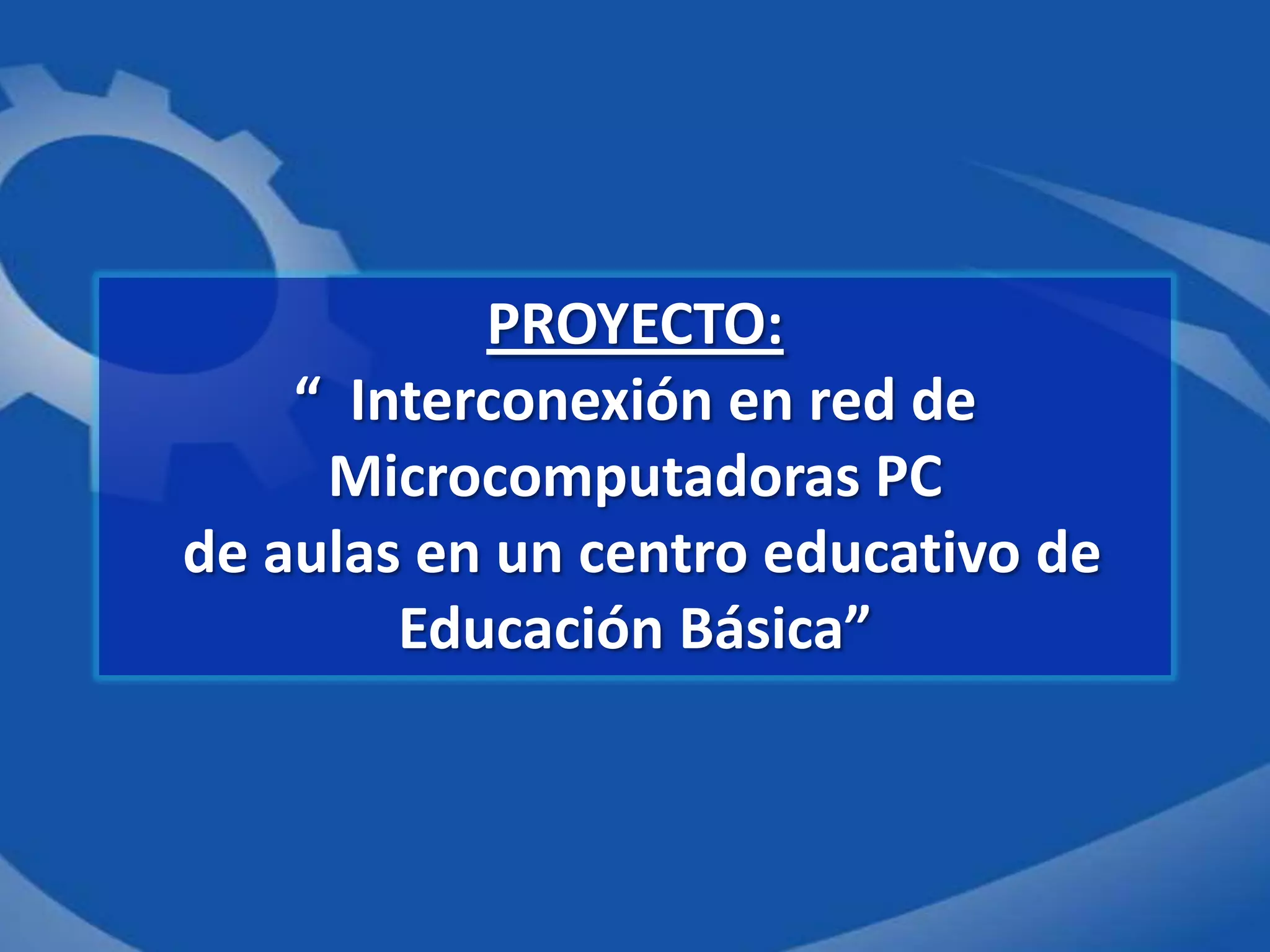 PROYECTO:
“ Interconexión en red de Microcomputadoras PC
de aulas en un centro educativo de Educación Básica”